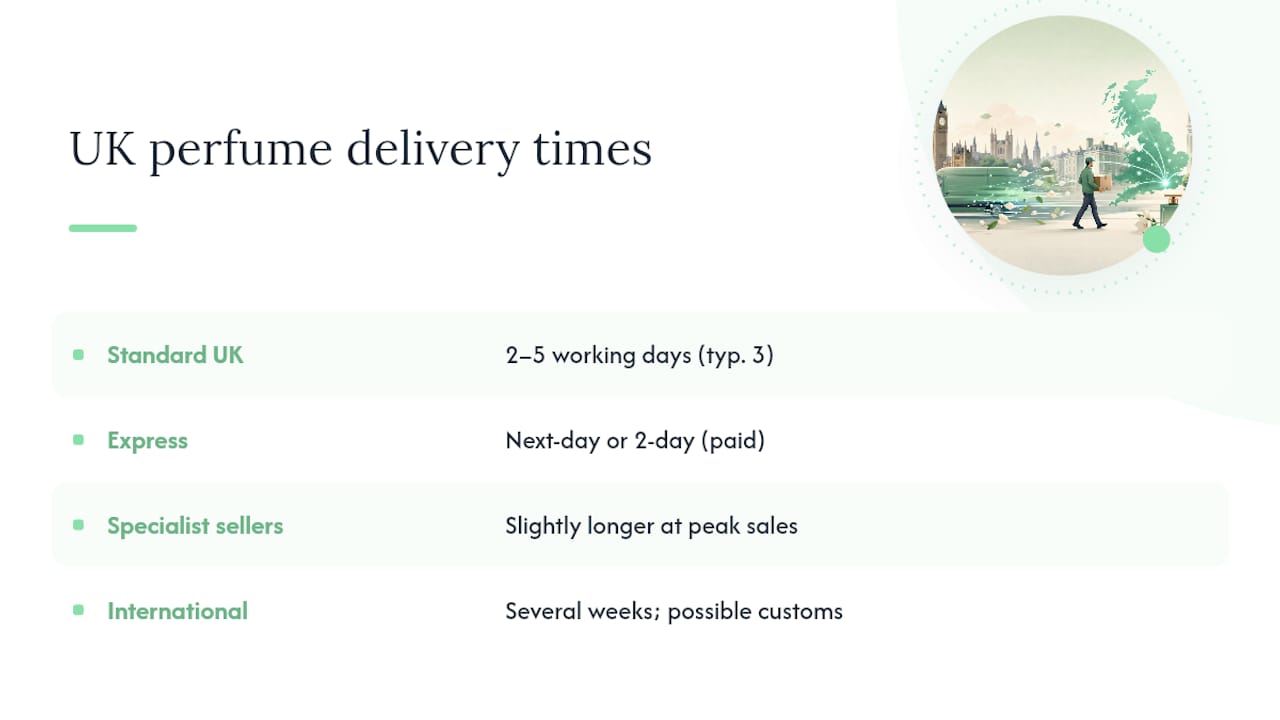 UK perfume delivery times

| | |
|---|---|
| Standard UK | 2–5 working days (typ. 3) |
| Express | Next-day or 2-day (paid) |
| Specialist sellers | Slightly longer at peak sales |
| International | Several weeks; possible customs |